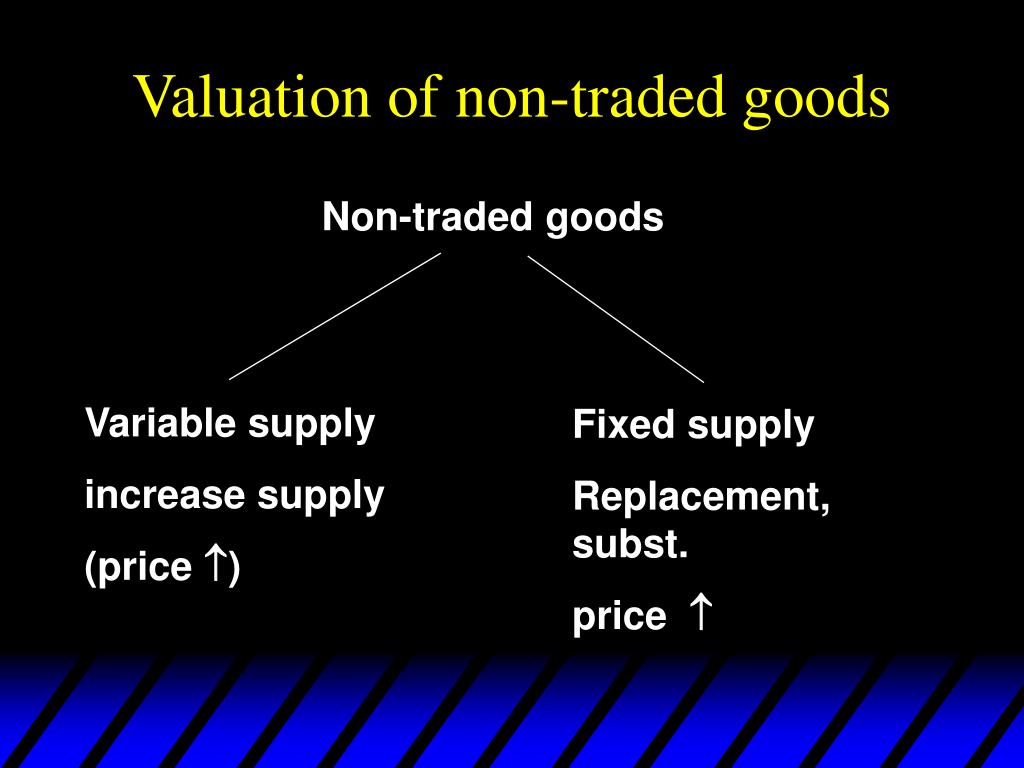 Valuation of non-traded goods

Non-traded goods

Variable supply

increase supply

(price $\uparrow$)

Fixed supply

Replacement, subst.

price $\uparrow$